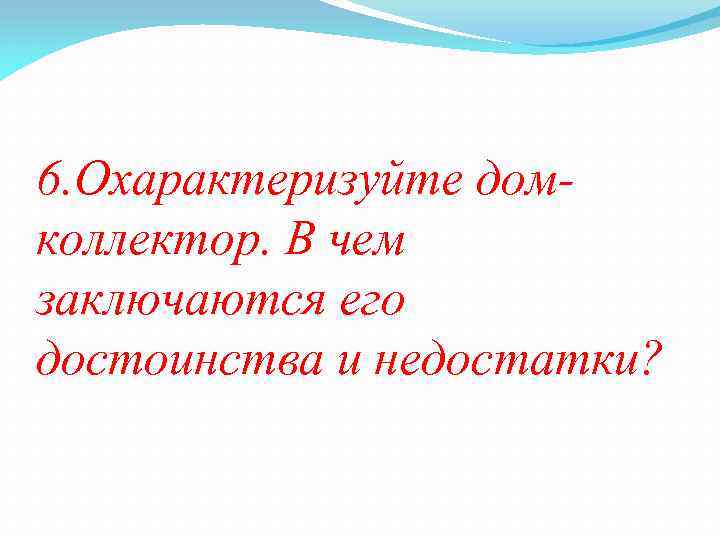 6.Охарактеризуйте дом-коллектор. В чем заключаются его достоинства и недостатки?